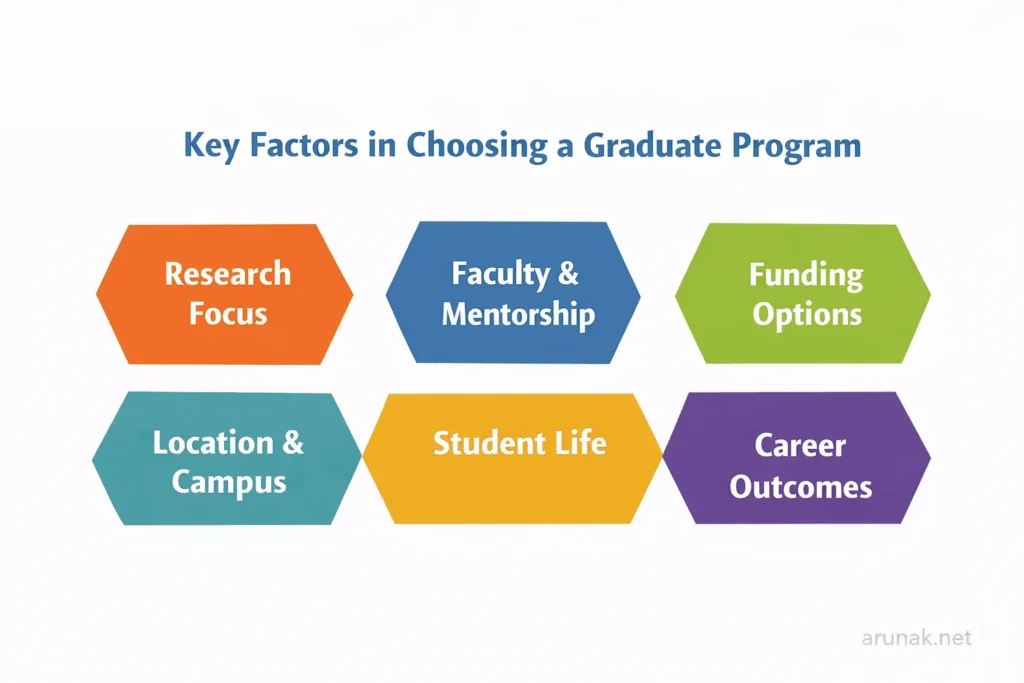 Key Factors in Choosing a Graduate Program

Research Focus

Faculty & Mentorship

Funding Options

Location & Campus

Student Life

Career Outcomes

arunak.net